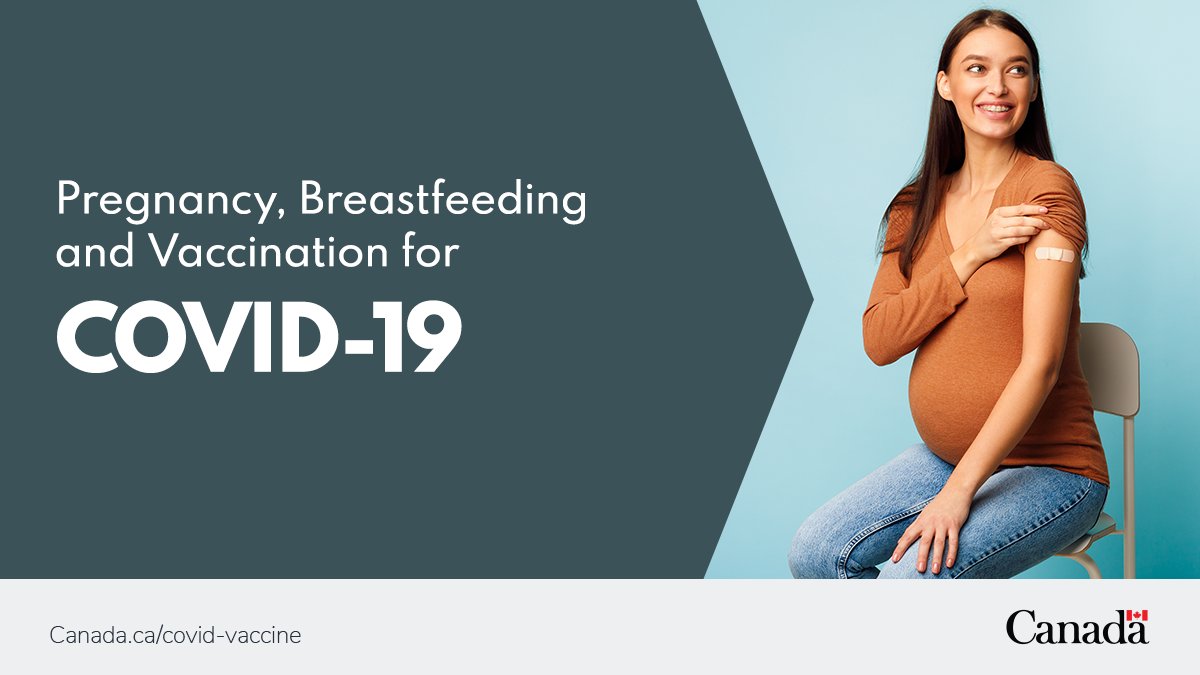 Pregnancy, Breastfeeding and Vaccination for

COVID-19

Canada.ca/covid-vaccine

Canada